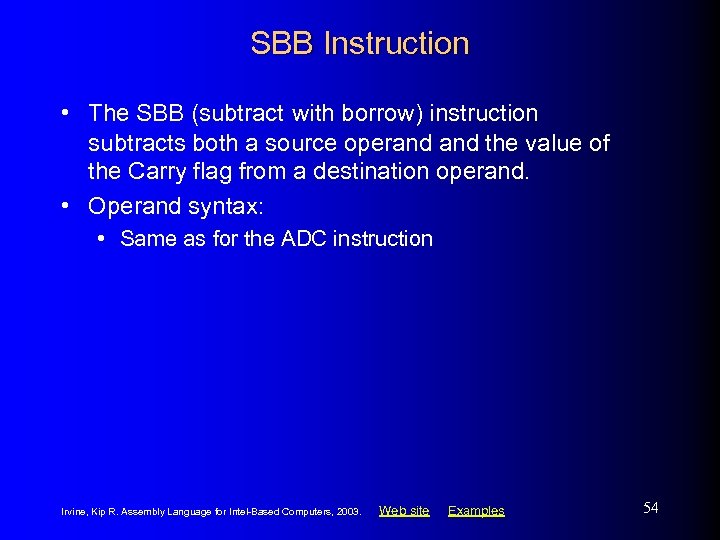 SBB Instruction

• The SBB (subtract with borrow) instruction subtracts both a source operand and the value of the Carry flag from a destination operand.
• Operand syntax:
  • Same as for the ADC instruction

Irvine, Kip R. Assembly Language for Intel-Based Computers, 2003. Web site Examples

54